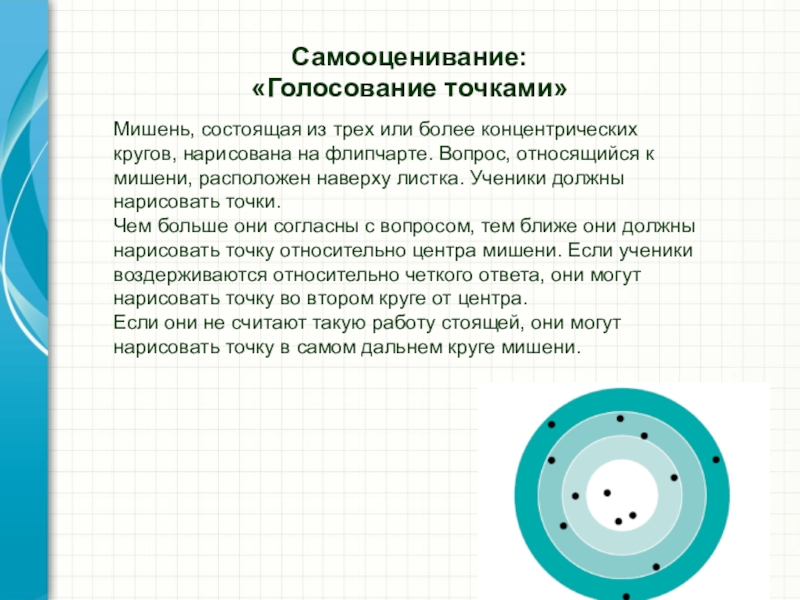 Самооценивание:
«Голосование точками»

Мишень, состоящая из трех или более концентрических кругов, нарисована на флипчарте. Вопрос, относящийся к мишени, расположен наверху листка. Ученики должны нарисовать точки.
Чем больше они согласны с вопросом, тем ближе они должны нарисовать точку относительно центра мишени. Если ученики воздерживаются относительно четкого ответа, они могут нарисовать точку во втором круге от центра.
Если они не считают такую работу стоящей, они могут нарисовать точку в самом дальнем круге мишени.